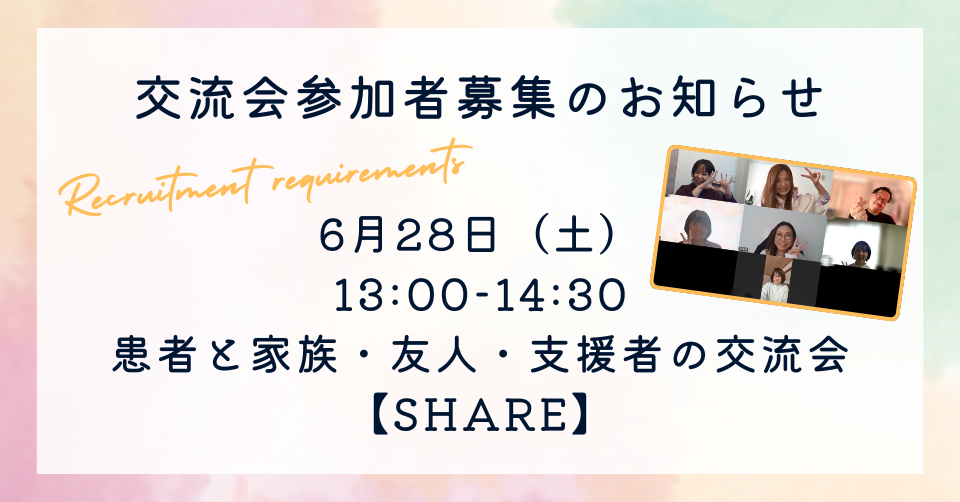 交流会参加者募集のお知らせ

Recruitment requirements

6月28日（土）
13:00-14:30
患者と家族・友人・支援者の交流会
【SHARE】